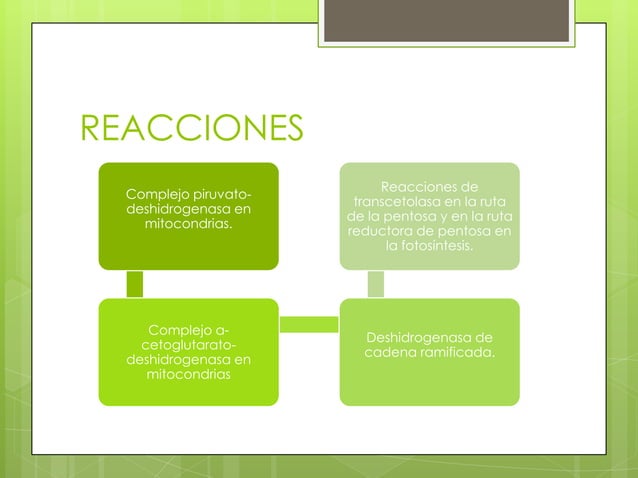 REACCIONES

Complejo piruvato-deshidrogenasa en mitocondrias.

Complejo a-cetoglutarato-deshidrogenasa en mitocondrias

Deshidrogenasa de cadena ramificada.

Reacciones de transcetolasa en la ruta de la pentosa y en la ruta reductora de pentosa en la fotosíntesis.